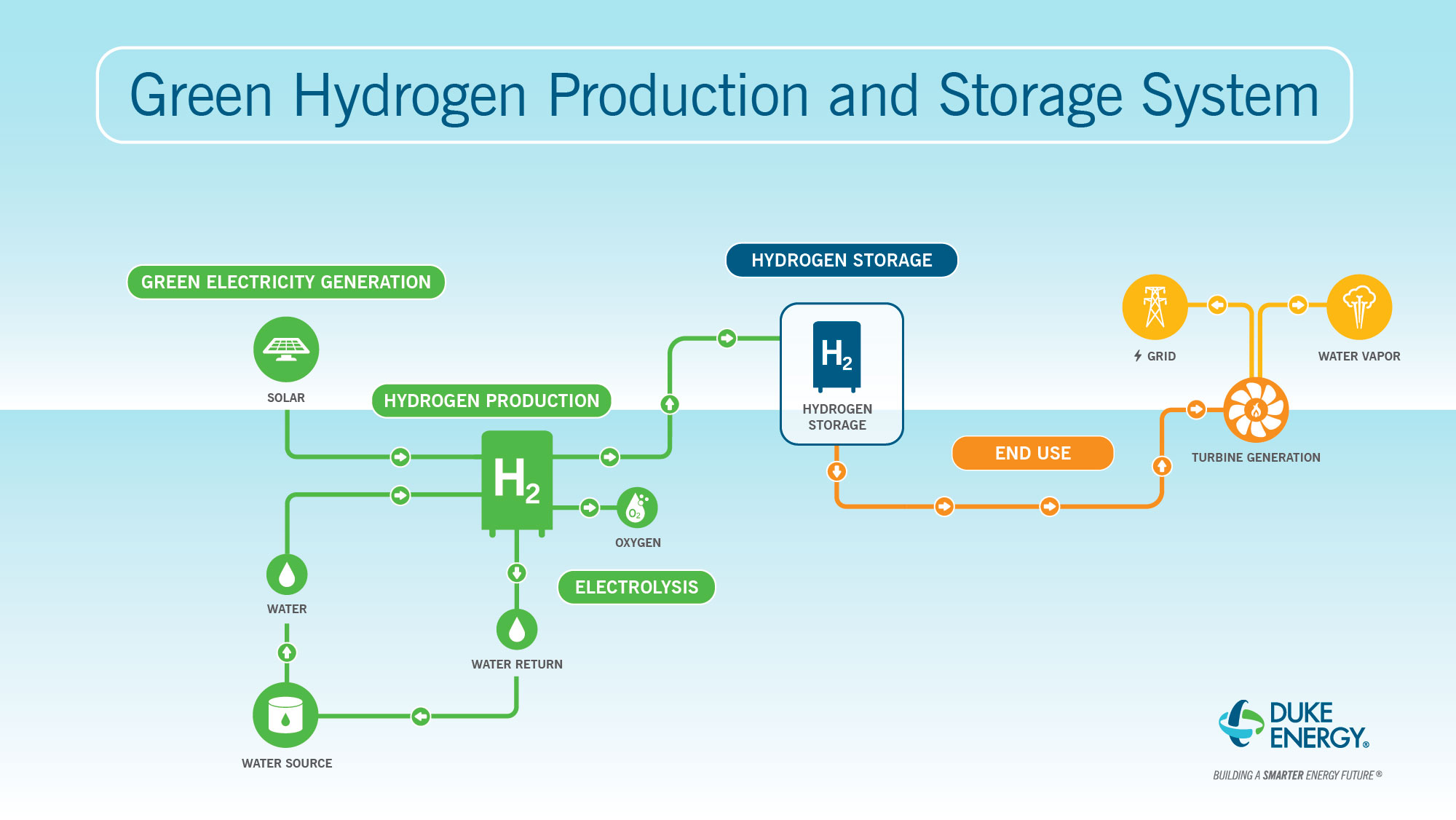 Green Hydrogen Production and Storage System

GREEN ELECTRICITY GENERATION

SOLAR

HYDROGEN PRODUCTION

$H_2$

$O_2$

OXYGEN

ELECTROLYSIS

WATER

WATER RETURN

WATER SOURCE

HYDROGEN STORAGE

$H_2$

HYDROGEN STORAGE

END USE

GRID

WATER VAPOR

TURBINE GENERATION

DUKE ENERGY®

BUILDING A SMARTER ENERGY FUTURE®